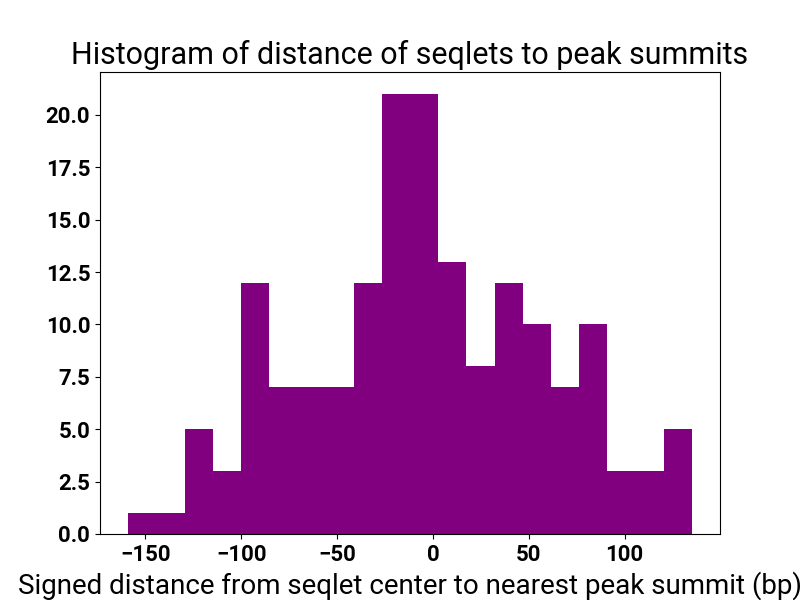 Histogram of distance of seqlets to peak summits

20.0
17.5
15.0
12.5
10.0
7.5
5.0
2.5
0.0

−150 −100 −50 0 50 100

Signed distance from seqlet center to nearest peak summit (bp)